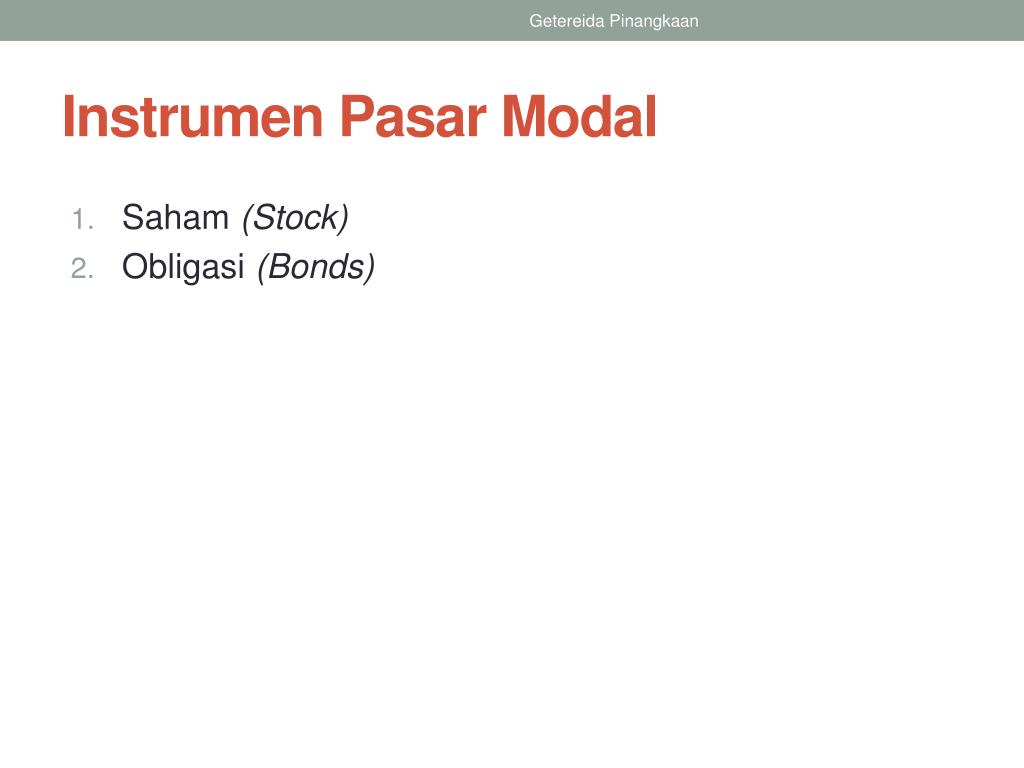 Getereida Pinangkaan

Instrumen Pasar Modal

1. Saham (Stock)
2. Obligasi (Bonds)